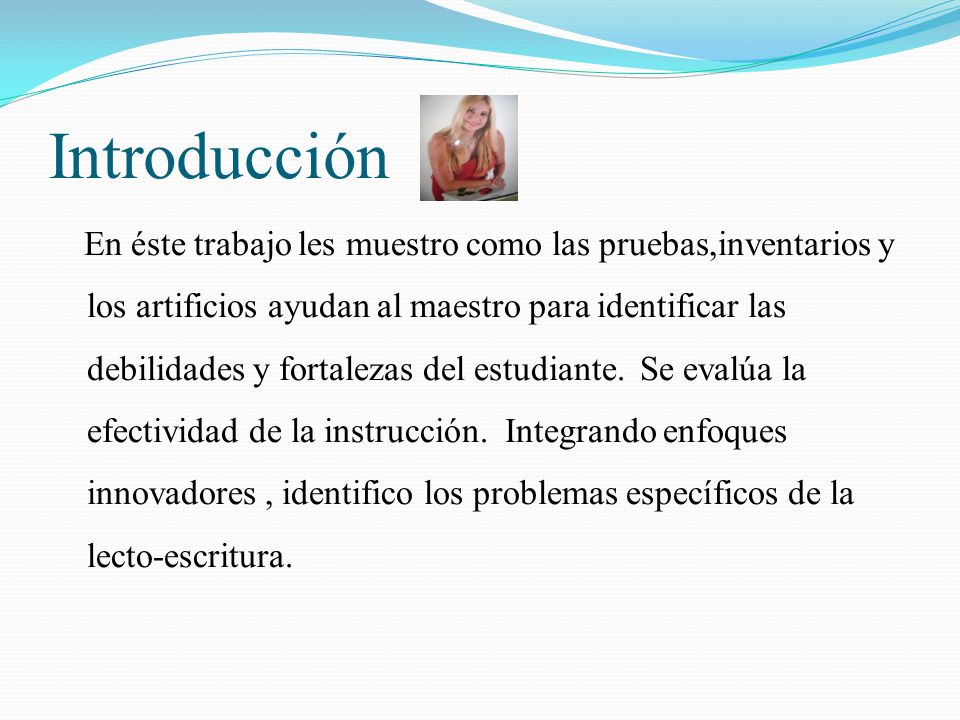 Introducción

En éste trabajo les muestro como las pruebas,inventarios y los artificios ayudan al maestro para identificar las debilidades y fortalezas del estudiante. Se evalúa la efectividad de la instrucción. Integrando enfoques innovadores , identifico los problemas específicos de la lecto-escritura.